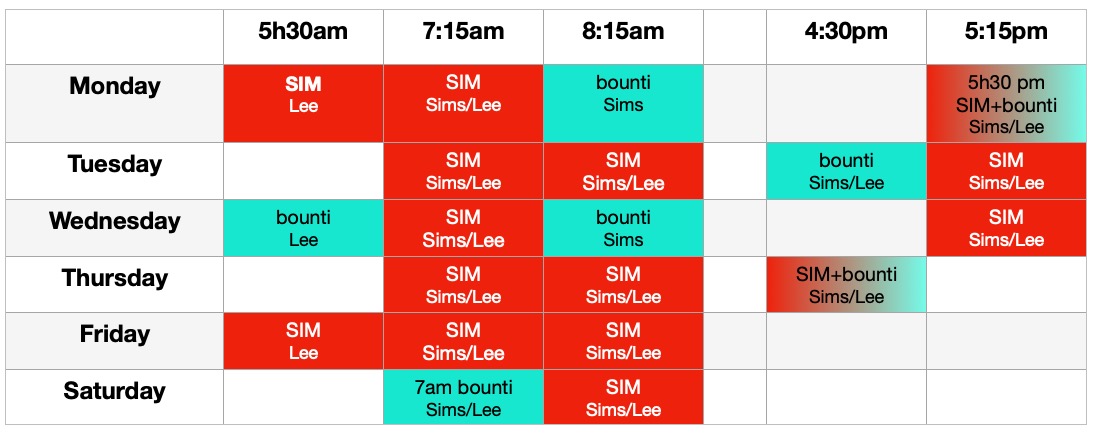 | | 5h30am | 7:15am | 8:15am | | 4:30pm | 5:15pm |
|---|---|---|---|---|---|---|
| Monday | SIM Lee | SIM Sims/Lee | bounti Sims | | | 5h30 pm SIM+bounti Sims/Lee |
| Tuesday | | SIM Sims/Lee | SIM Sims/Lee | | bounti Sims/Lee | SIM Sims/Lee |
| Wednesday | bounti Lee | SIM Sims/Lee | bounti Sims | | | SIM Sims/Lee |
| Thursday | | SIM Sims/Lee | SIM Sims/Lee | | SIM+bounti Sims/Lee | |
| Friday | SIM Lee | SIM Sims/Lee | SIM Sims/Lee | | | |
| Saturday | | 7am bounti Sims/Lee | SIM Sims/Lee | | | |